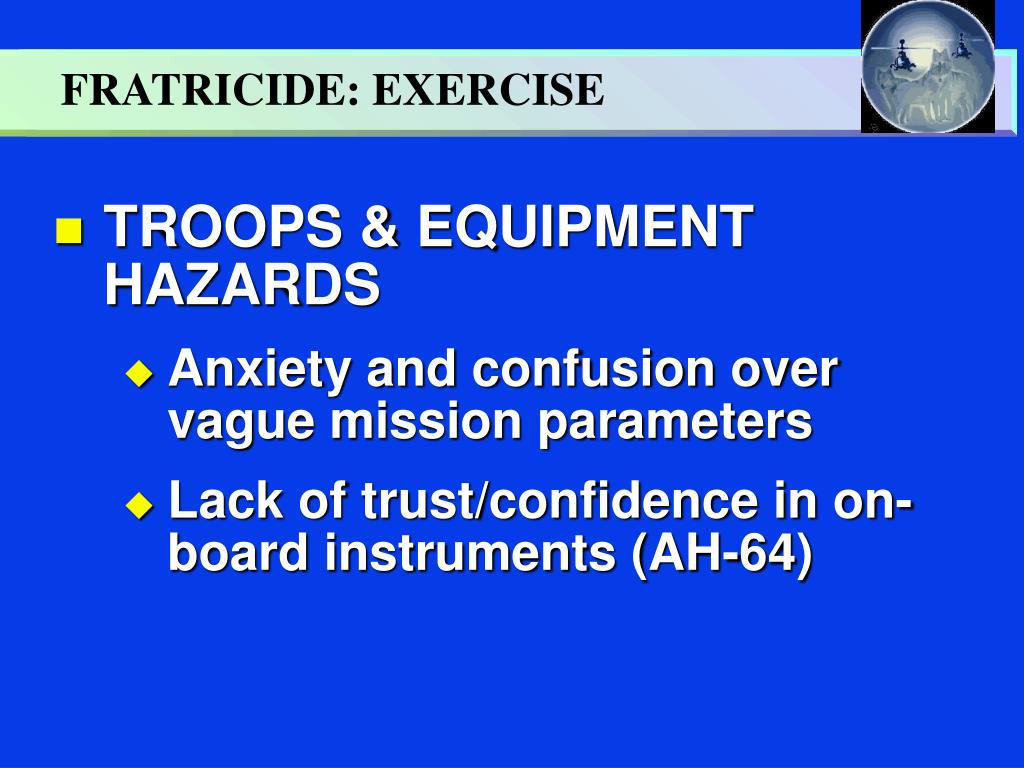 FRATRICIDE: EXERCISE

TROOPS & EQUIPMENT HAZARDS

Anxiety and confusion over vague mission parameters

Lack of trust/confidence in on-board instruments (AH-64)